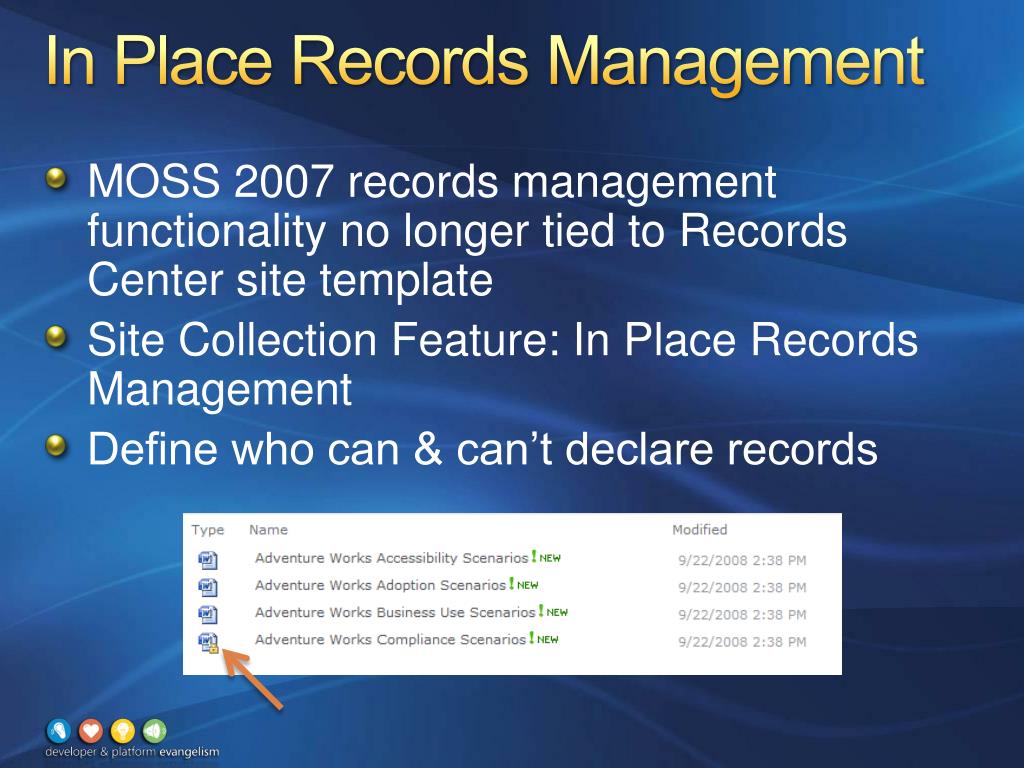 In Place Records Management

MOSS 2007 records management functionality no longer tied to Records Center site template

Site Collection Feature: In Place Records Management

Define who can & can't declare records

| Type | Name | Modified |
|---|---|---|
| | Adventure Works Accessibility Scenarios ! NEW | 9/22/2008 2:38 PM |
| | Adventure Works Adoption Scenarios ! NEW | 9/22/2008 2:38 PM |
| | Adventure Works Business Use Scenarios ! NEW | 9/22/2008 2:38 PM |
| | Adventure Works Compliance Scenarios ! NEW | 9/22/2008 2:38 PM |

developer & platform evangelism